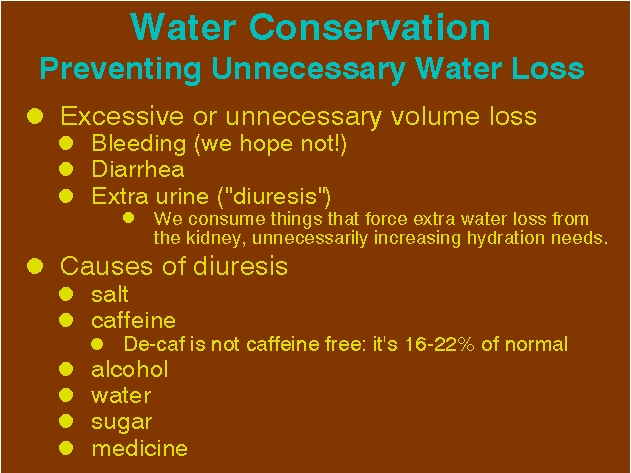 Water Conservation
Preventing Unnecessary Water Loss

- Excessive or unnecessary volume loss
  - Bleeding (we hope not!)
  - Diarrhea
  - Extra urine ("diuresis")
    - We consume things that force extra water loss from the kidney, unnecessarily increasing hydration needs.
- Causes of diuresis
  - salt
  - caffeine
    - De-caf is not caffeine free: it's 16-22% of normal
  - alcohol
  - water
  - sugar
  - medicine